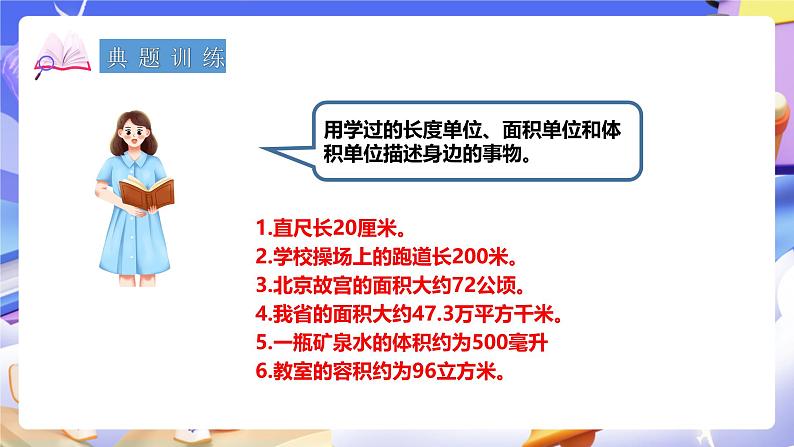 典题训练

用学过的长度单位、面积单位和体积单位描述身边的事物。

1.直尺长20厘米。
2.学校操场上的跑道长200米。
3.北京故宫的面积大约72公顷。
4.我省的面积大约47.3万平方千米。
5.一瓶矿泉水的体积约为500毫升
6.教室的容积约为96立方米。